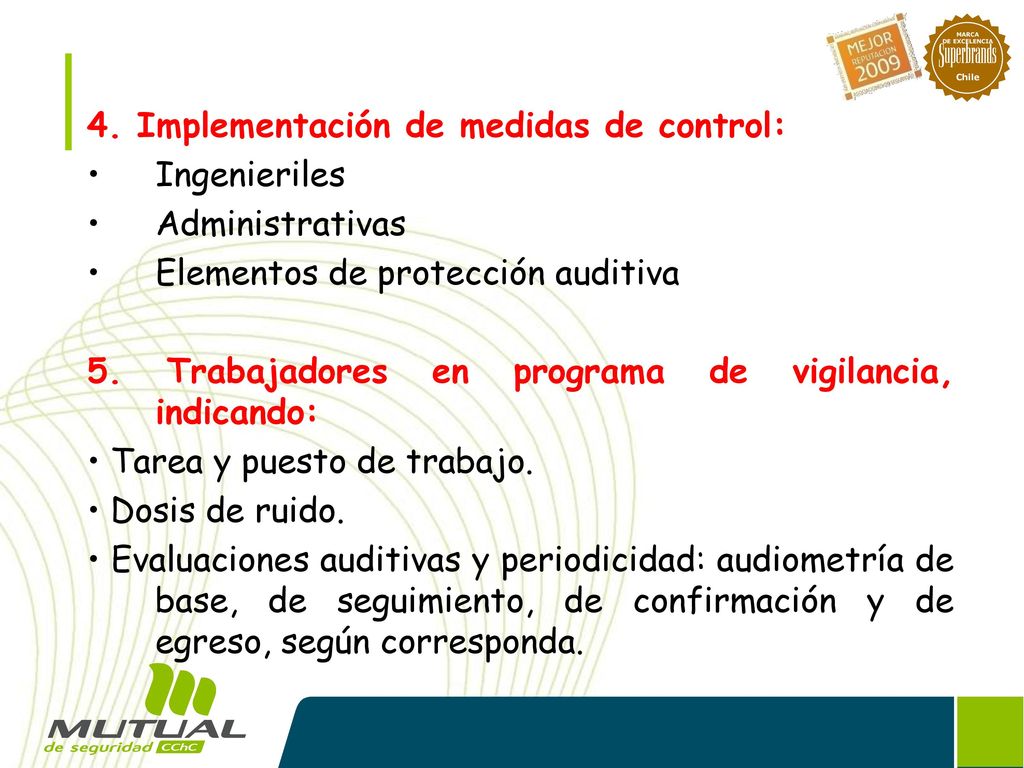 MEJOR REPUTACIÓN 2009

MARCA DE EXCELENCIA Superbrands Chile

4. Implementación de medidas de control:
• Ingenieriles
• Administrativas
• Elementos de protección auditiva

5. Trabajadores en programa de vigilancia, indicando:
• Tarea y puesto de trabajo.
• Dosis de ruido.
• Evaluaciones auditivas y periodicidad: audiometría de base, de seguimiento, de confirmación y de egreso, según corresponda.

MUTUAL de seguridad CChC